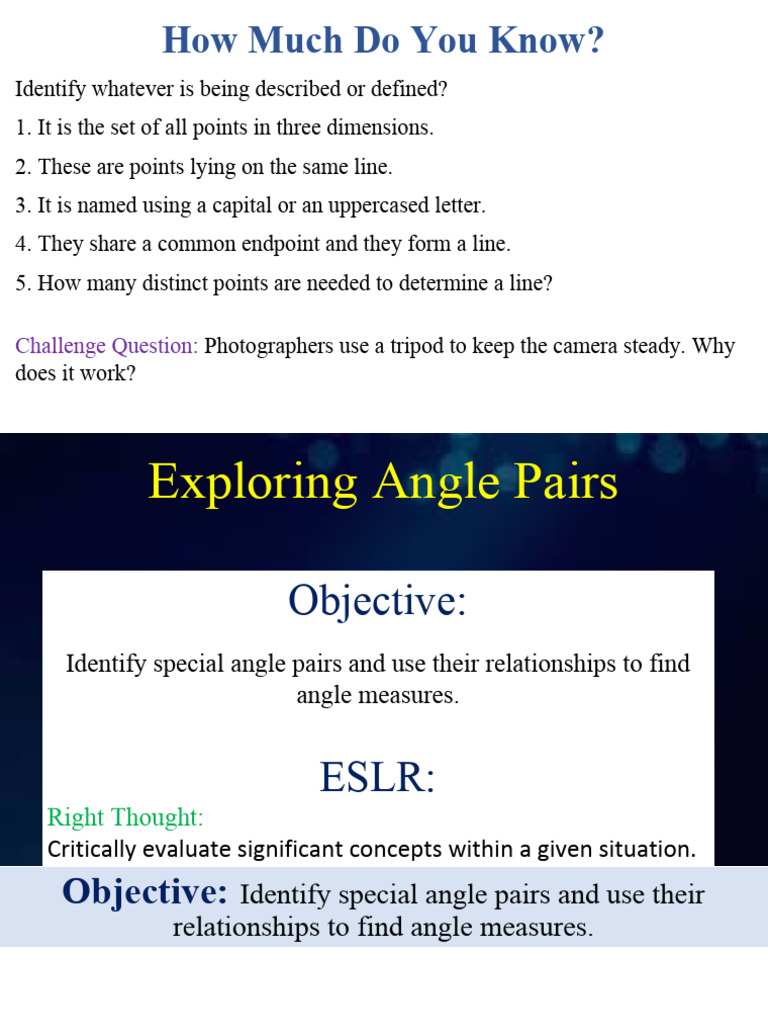 How Much Do You Know?

Identify whatever is being described or defined?

1. It is the set of all points in three dimensions.

2. These are points lying on the same line.

3. It is named using a capital or an uppercased letter.

4. They share a common endpoint and they form a line.

5. How many distinct points are needed to determine a line?

Challenge Question: Photographers use a tripod to keep the camera steady. Why does it work?

Exploring Angle Pairs

Objective:

Identify special angle pairs and use their relationships to find angle measures.

ESLR:

Right Thought:

Critically evaluate significant concepts within a given situation.

Objective: Identify special angle pairs and use their relationships to find angle measures.